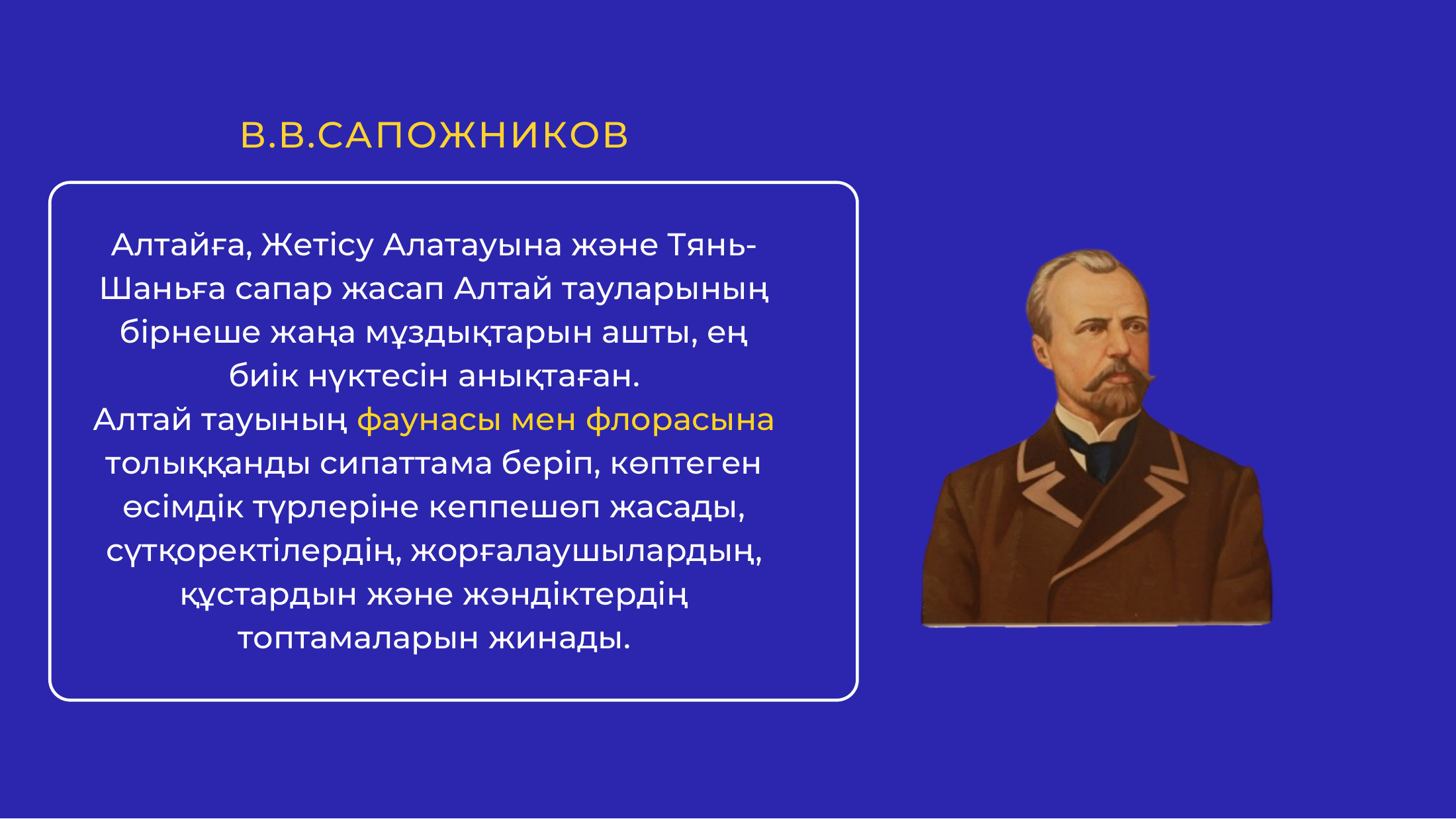 В.В.САПОЖНИКОВ

Алтайға, Жетісу Алатауына және Тянь-Шаньға сапар жасап Алтай тауларының бірнеше жаңа мұздықтарын ашты, ең биік нүктесін анықтаған.
Алтай тауының фаунасы мен флорасына толыққанды сипаттама беріп, көптеген өсімдік түрлеріне кеппешөп жасады, сүтқоректілердің, жорғалаушылардың, құстардын және жәндіктердің топтамаларын жинады.